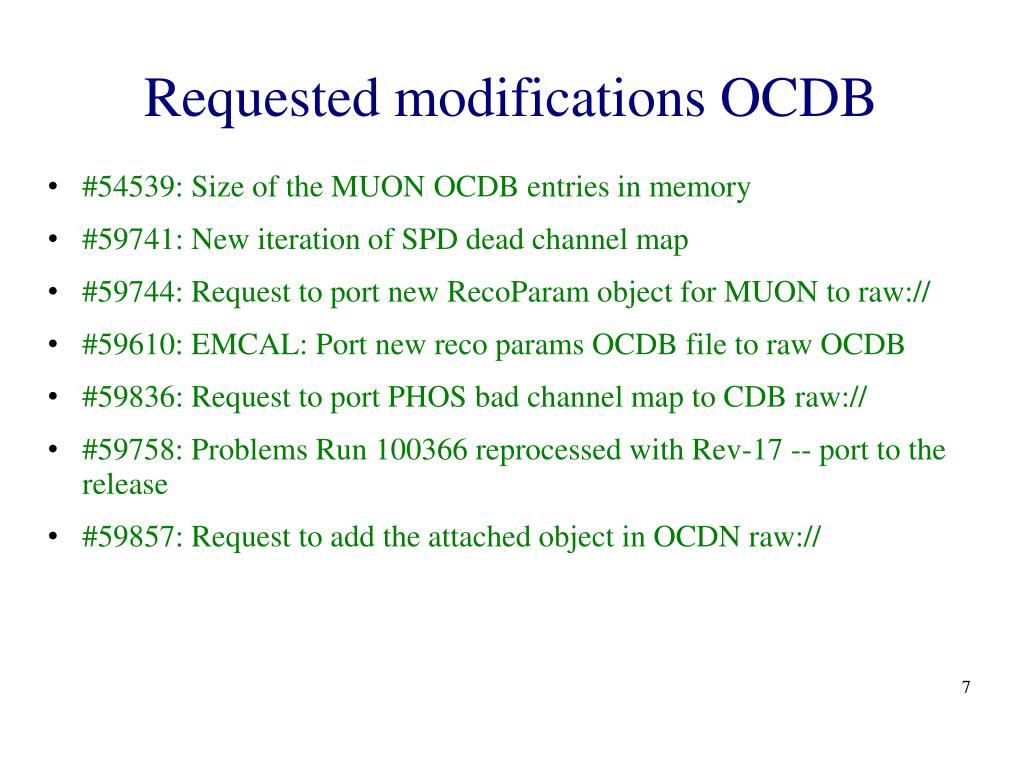 Requested modifications OCDB

• #54539: Size of the MUON OCDB entries in memory
• #59741: New iteration of SPD dead channel map
• #59744: Request to port new RecoParam object for MUON to raw://
• #59610: EMCAL: Port new reco params OCDB file to raw OCDB
• #59836: Request to port PHOS bad channel map to CDB raw://
• #59758: Problems Run 100366 reprocessed with Rev-17 -- port to the release
• #59857: Request to add the attached object in OCDN raw://

7